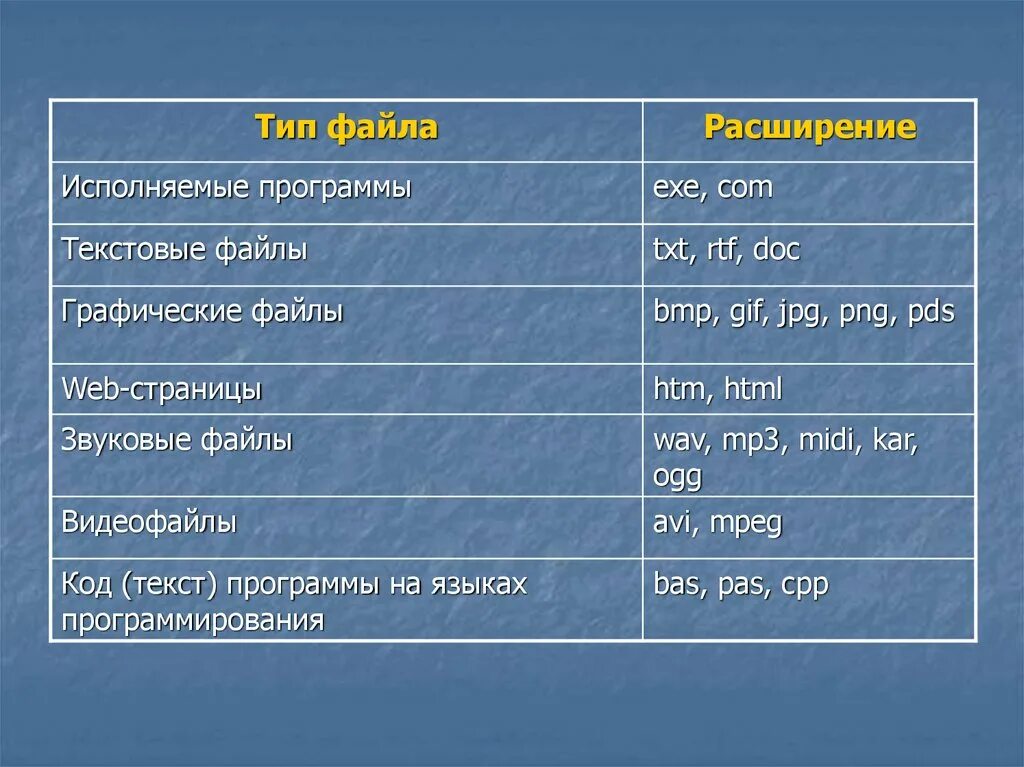 | Тип файла | Расширение |
|---|---|
| Исполняемые программы | exe, com |
| Текстовые файлы | txt, rtf, doc |
| Графические файлы | bmp, gif, jpg, png, pds |
| Web-страницы | htm, html |
| Звуковые файлы | wav, mp3, midi, kar, ogg |
| Видеофайлы | avi, mpeg |
| Код (текст) программы на языках программирования | bas, pas, cpp |